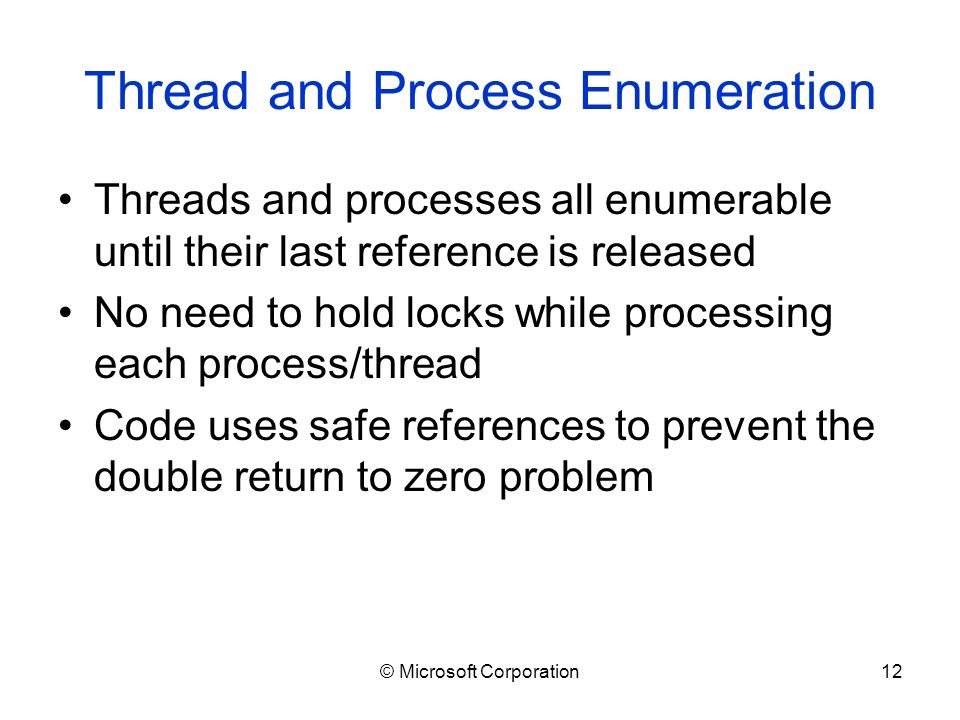 Thread and Process Enumeration

• Threads and processes all enumerable until their last reference is released
• No need to hold locks while processing each process/thread
• Code uses safe references to prevent the double return to zero problem

© Microsoft Corporation

12